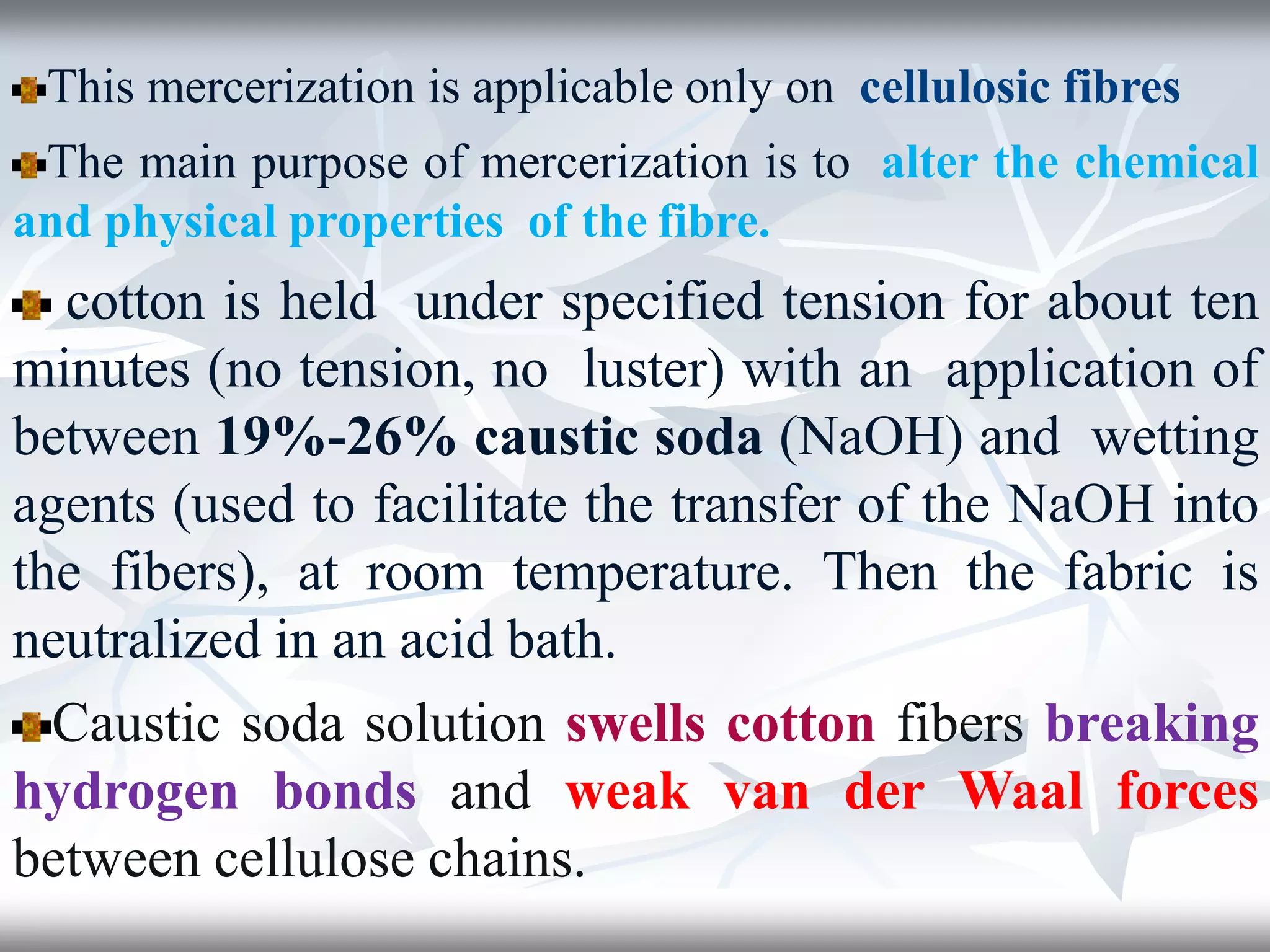 This mercerization is applicable only on cellulosic fibres

The main purpose of mercerization is to alter the chemical and physical properties of the fibre.

cotton is held under specified tension for about ten minutes (no tension, no luster) with an application of between 19%-26% caustic soda (NaOH) and wetting agents (used to facilitate the transfer of the NaOH into the fibers), at room temperature. Then the fabric is neutralized in an acid bath.

Caustic soda solution swells cotton fibers breaking hydrogen bonds and weak van der Waal forces between cellulose chains.